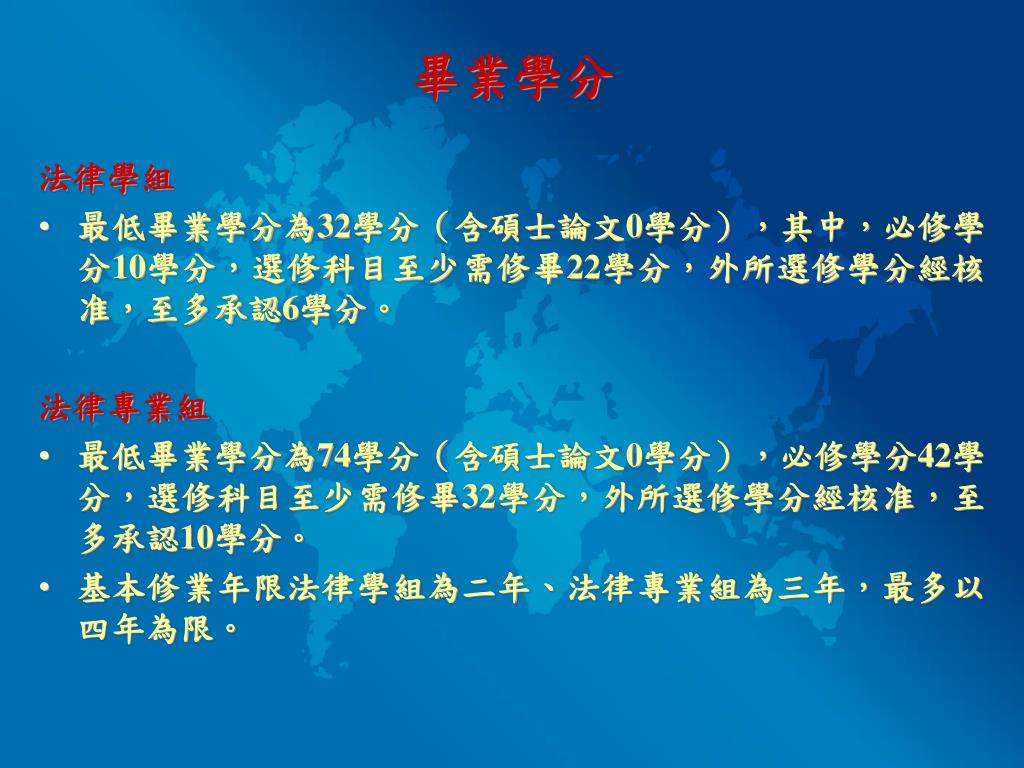 畢業學分

法律學組

• 最低畢業學分為32學分（含碩士論文0學分），其中，必修學分10學分，選修科目至少需修畢22學分，外所選修學分經核准，至多承認6學分。

法律專業組

• 最低畢業學分為74學分（含碩士論文0學分），必修學分42學分，選修科目至少需修畢32學分，外所選修學分經核准，至多承認10學分。

• 基本修業年限法律學組為二年、法律專業組為三年，最多以四年為限。